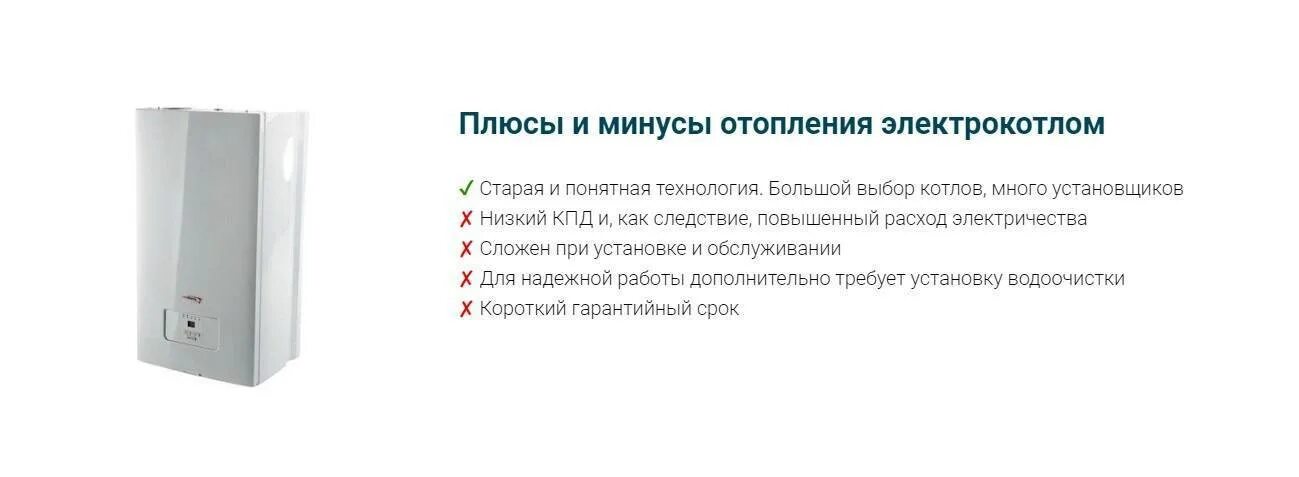 Плюсы и минусы отопления электрокотлом

✓ Старая и понятная технология. Большой выбор котлов, много установщиков
✗ Низкий КПД и, как следствие, повышенный расход электричества
✗ Сложен при установке и обслуживании
✗ Для надежной работы дополнительно требует установку водоочистки
✗ Короткий гарантийный срок